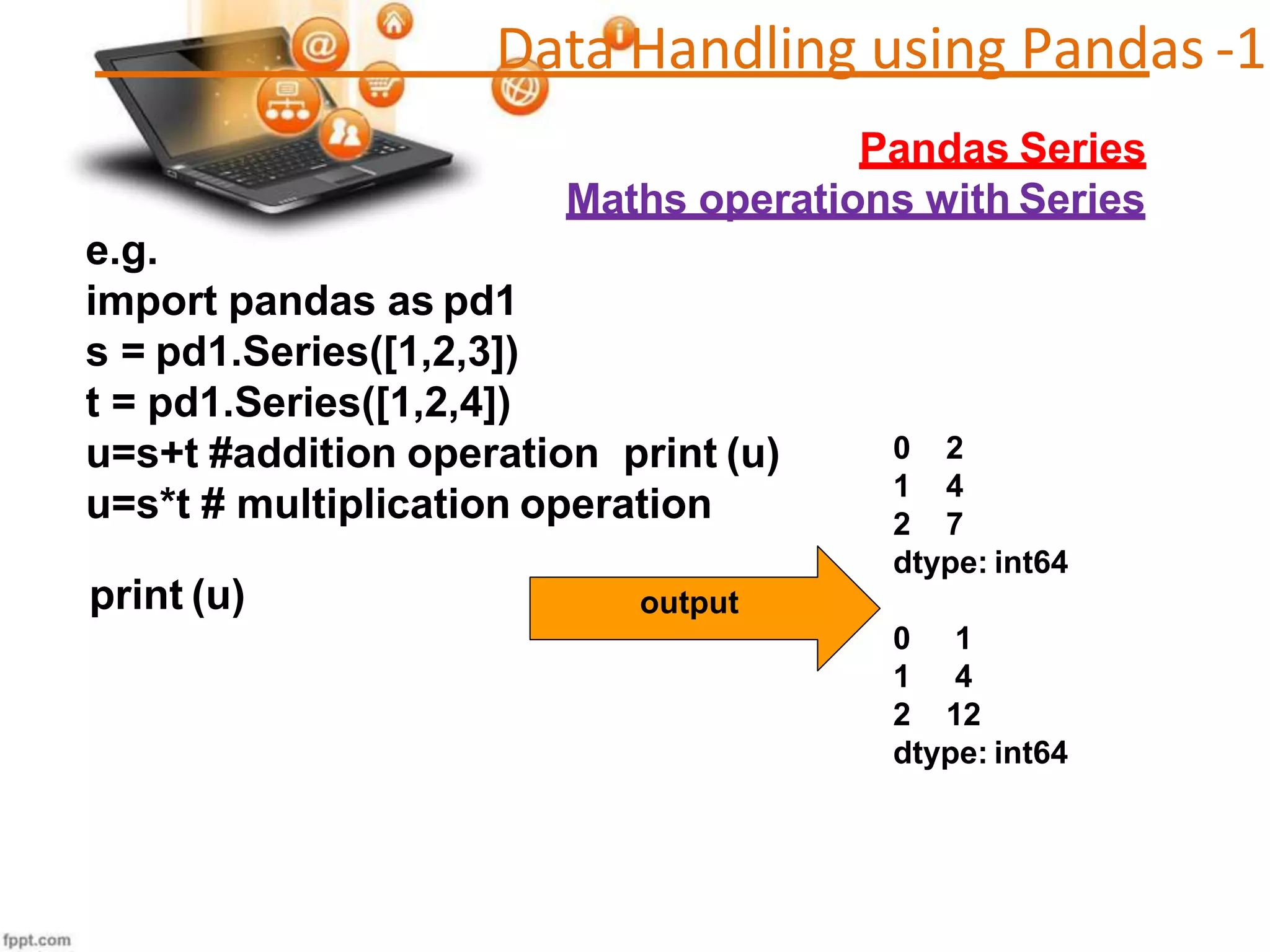 Data Handling using Pandas -1

Pandas Series

Maths operations with Series

e.g.
import pandas as pd1
s = pd1.Series([1,2,3])
t = pd1.Series([1,2,4])
u=s+t #addition operation print (u)
u=s*t # multiplication operation

print (u)

output

0 2
1 4
2 7
dtype: int64

0 1
1 4
2 12
dtype: int64

fppt.com